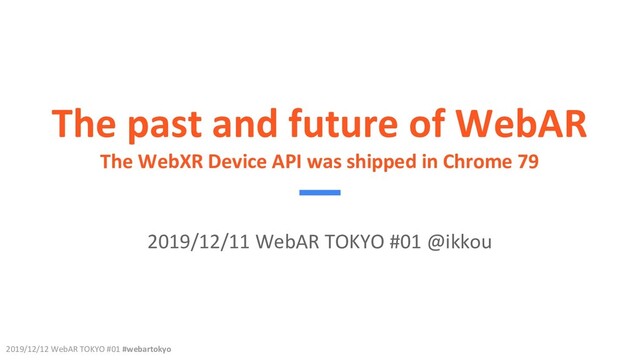 The past and future of WebAR
The WebXR Device API was shipped in Chrome 79

2019/12/11 WebAR TOKYO #01 @ikkou

2019/12/12 WebAR TOKYO #01 #webartokyo